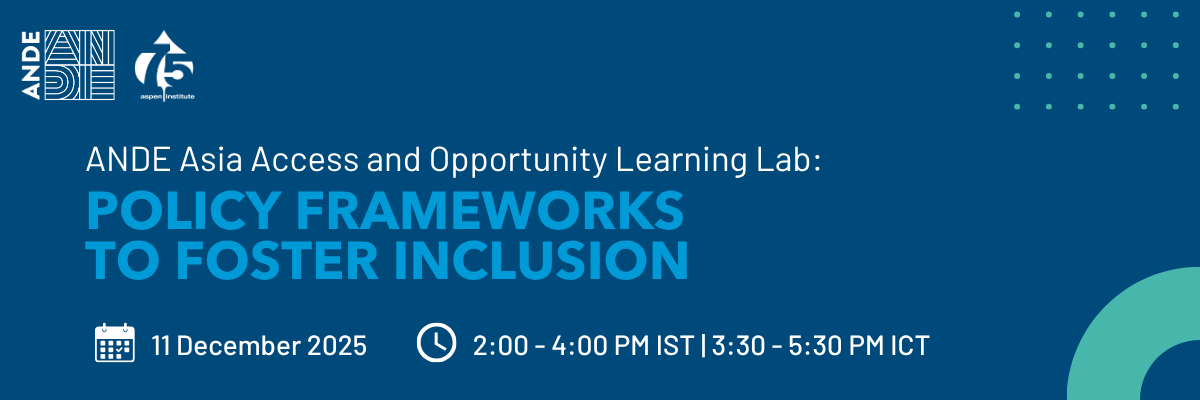 ANDE

75
aspen institute

ANDE Asia Access and Opportunity Learning Lab:
POLICY FRAMEWORKS TO FOSTER INCLUSION

11 December 2025

2:00 - 4:00 PM IST | 3:30 - 5:30 PM ICT